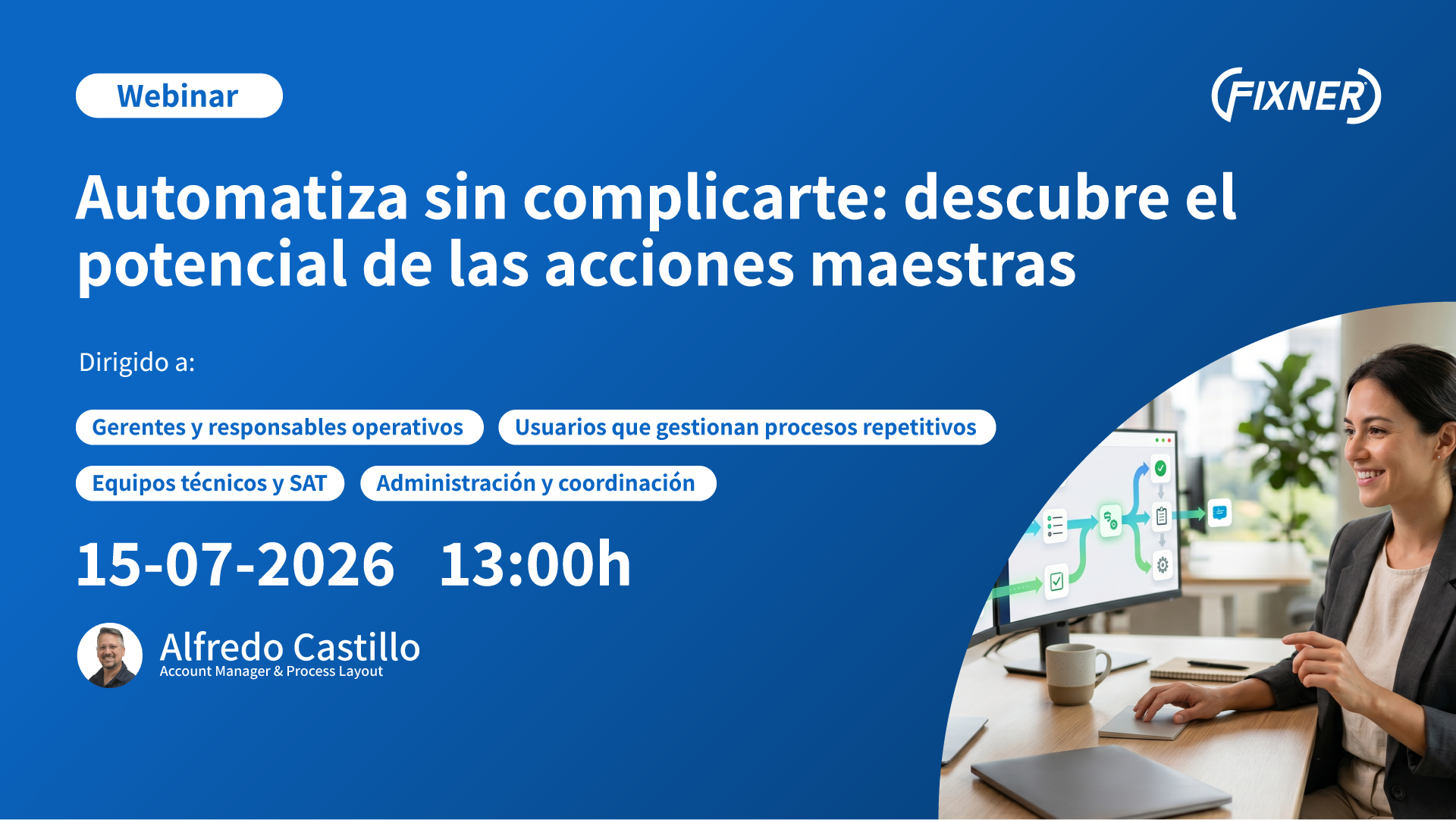 Webinar

FIXNER

Automatiza sin complicarte: descubre el potencial de las acciones maestras

Dirigido a:

Gerentes y responsables operativos

Usuarios que gestionan procesos repetitivos

Equipos técnicos y SAT

Administración y coordinación

15-07-2026 13:00h

Alfredo Castillo
Account Manager & Process Layout